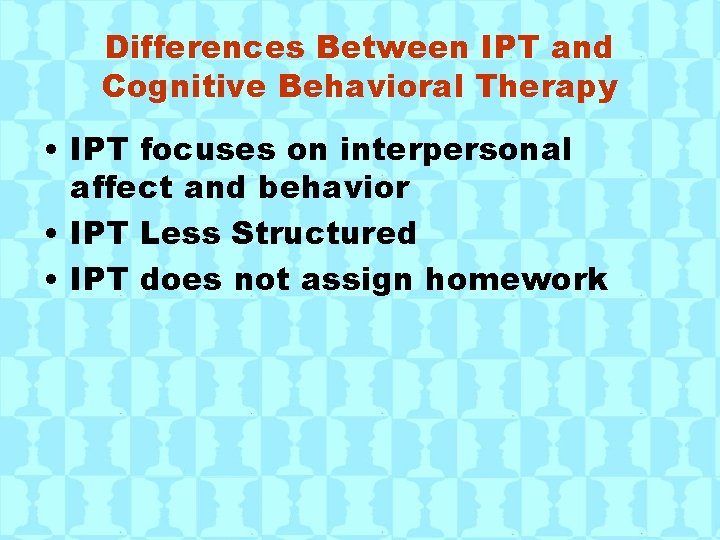 Differences Between IPT and Cognitive Behavioral Therapy

• IPT focuses on interpersonal affect and behavior
• IPT Less Structured
• IPT does not assign homework